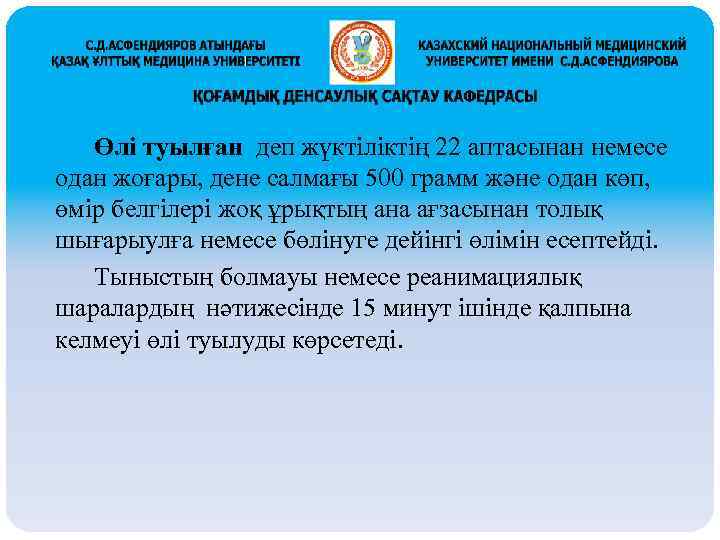 С.Д.АСФЕНДИЯРОВ АТЫНДАҒЫ
ҚАЗАҚ ҰЛТТЫҚ МЕДИЦИНА УНИВЕРСИТЕТІ

КАЗАХСКИЙ НАЦИОНАЛЬНЫЙ МЕДИЦИНСКИЙ
УНИВЕРСИТЕТ ИМЕНИ С.Д.АСФЕНДИЯРОВА

ҚОҒАМДЫҚ ДЕНСАУЛЫҚ САҚТАУ КАФЕДРАСЫ

Өлі туылған деп жүктіліктің 22 аптасынан немесе одан жоғары, дене салмағы 500 грамм және одан көп, өмір белгілері жоқ ұрықтың ана ағзасынан толық шығарылуға немесе бөлінуге дейінгі өлімін есептейді.

Тыныстың болмауы немесе реанимациялық шаралардың нәтижесінде 15 минут ішінде қалпына келмеуі өлі туылуды көрсетеді.